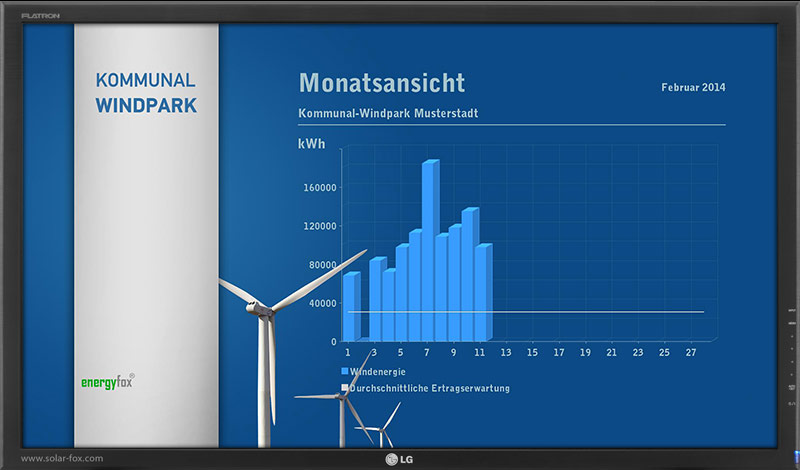 FLATRON

KOMMUNAL
WINDPARK

energyfox®

Monatsansicht

Februar 2014

Kommunal-Windpark Musterstadt

kWh

160000
120000
80000
40000
0

1 3 5 7 9 11 13 15 17 19 21 23 25 27

Windenergie
Durchschnittliche Ertragserwartung

www.solar-fox.com

LG